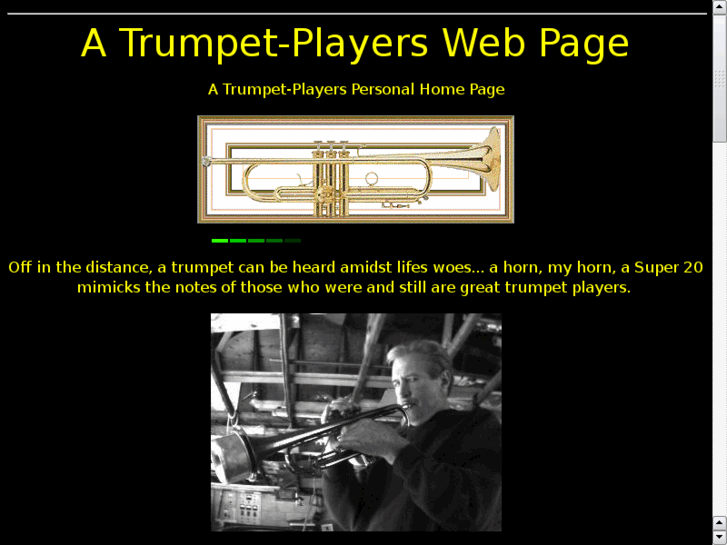 A Trumpet-Players Web Page

A Trumpet-Players Personal Home Page

Off in the distance, a trumpet can be heard amidst lifes woes... a horn, my horn, a Super 20 mimicks the notes of those who were and still are great trumpet players.